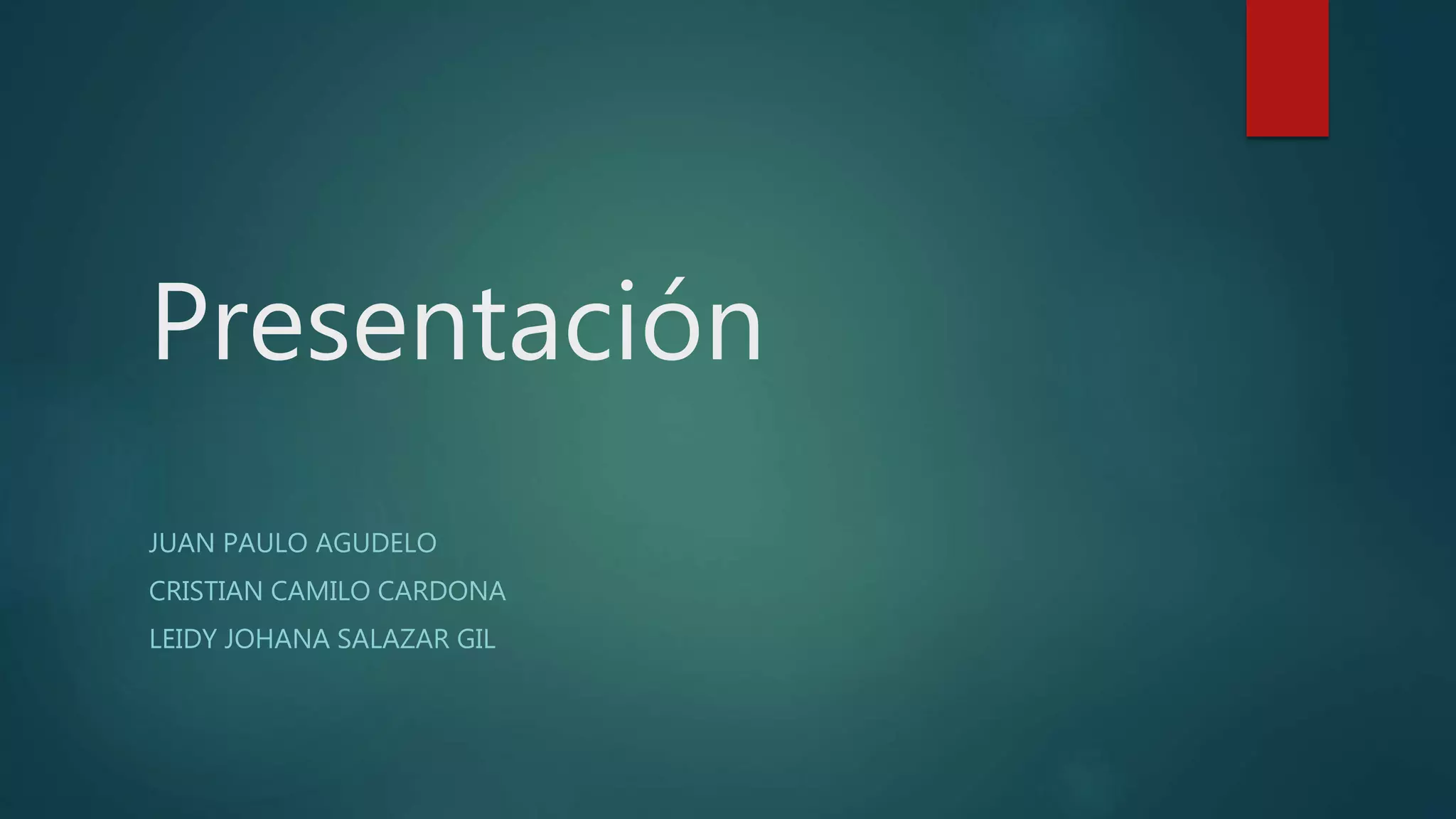 Presentación

JUAN PAULO AGUDELO
CRISTIAN CAMILO CARDONA
LEIDY JOHANA SALAZAR GIL